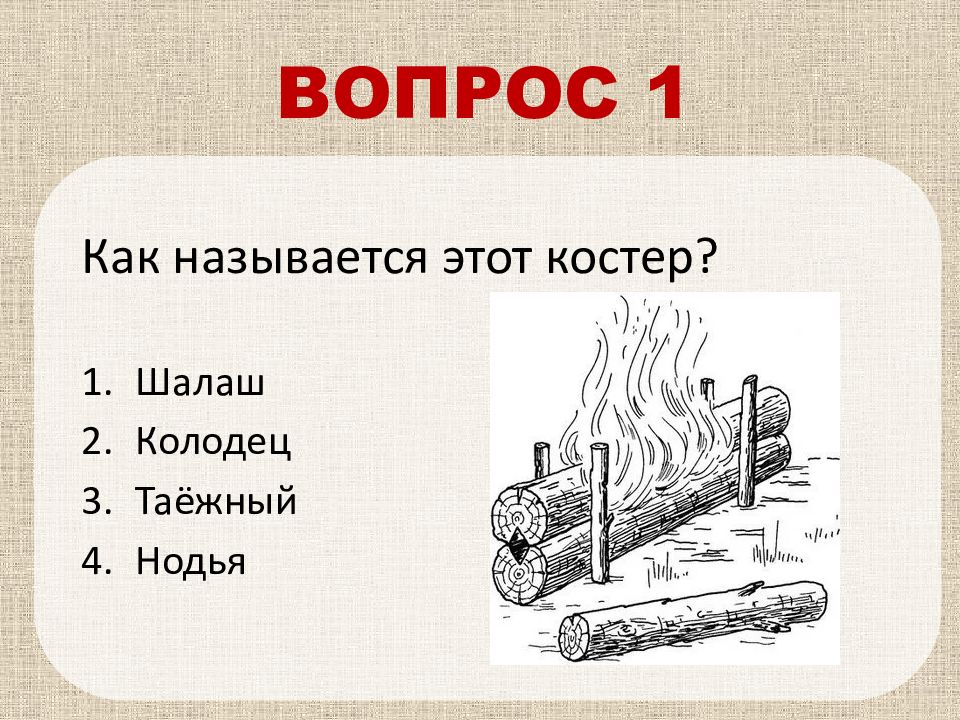 ВОПРОС 1

Как называется этот костер?

1. Шалаш
2. Колодец
3. Таёжный
4. Нодья